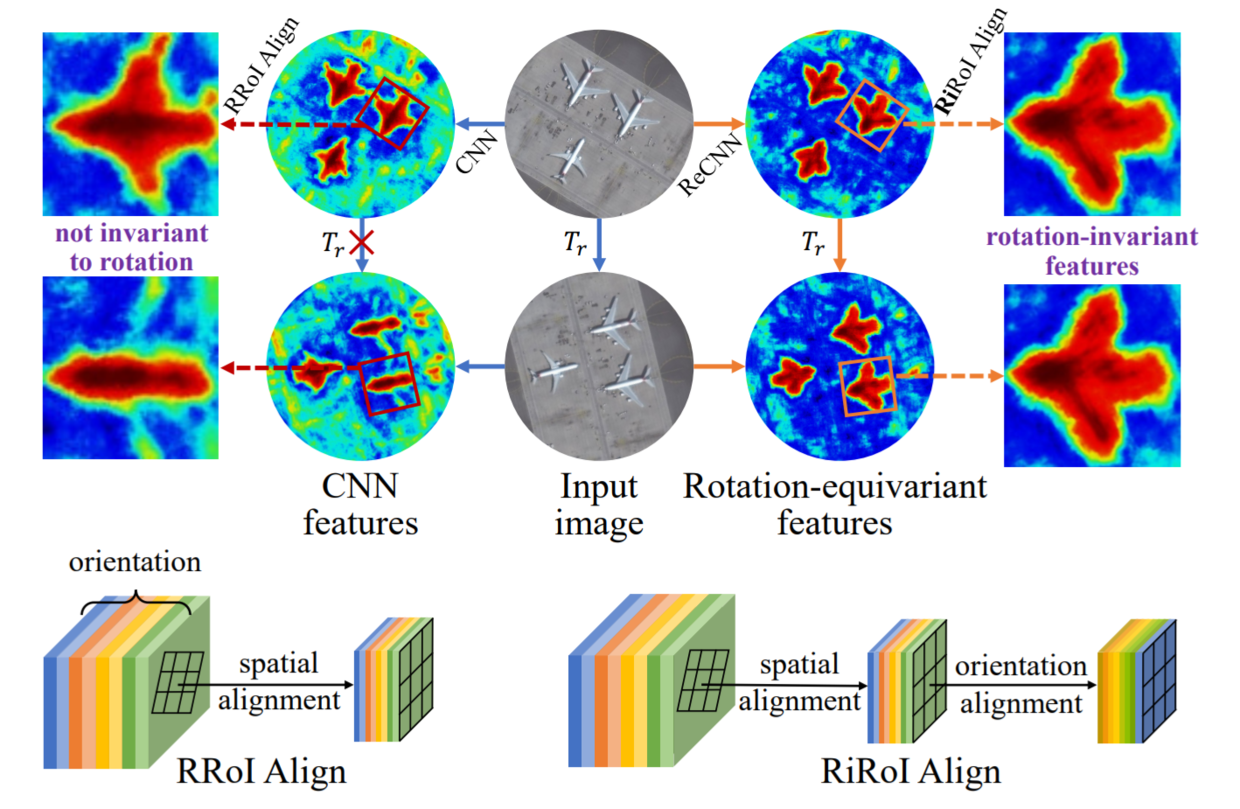 RRoI Align

CNN

ReCNN

RiRoI Align

not invariant to rotation

$T_r$

$T_r$

$T_r$

rotation-invariant features

CNN features

Input image

Rotation-equivariant features

orientation

spatial alignment

RRoI Align

spatial alignment

orientation alignment

RiRoI Align